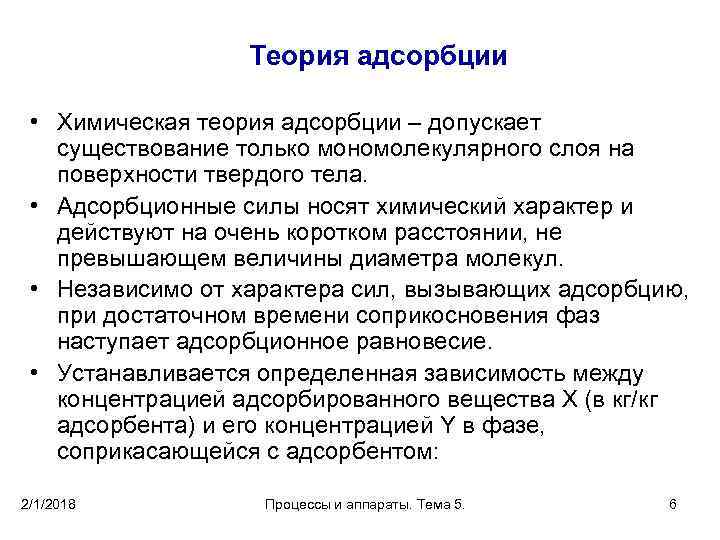 Теория адсорбции

• Химическая теория адсорбции – допускает существование только мономолекулярного слоя на поверхности твердого тела.

• Адсорбционные силы носят химический характер и действуют на очень коротком расстоянии, не превышающем величины диаметра молекул.

• Независимо от характера сил, вызывающих адсорбцию, при достаточном времени соприкосновения фаз наступает адсорбционное равновесие.

• Устанавливается определенная зависимость между концентрацией адсорбированного вещества X (в кг/кг адсорбента) и его концентрацией Y в фазе, соприкасающейся с адсорбентом:

2/1/2018 Процессы и аппараты. Тема 5. 6